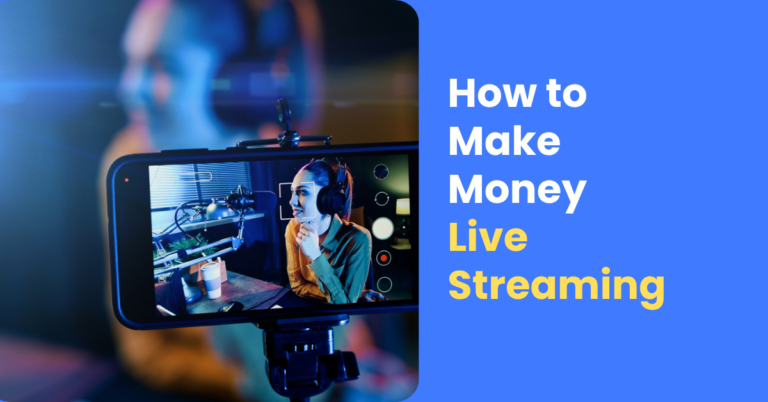 How to Make Money Live Streaming